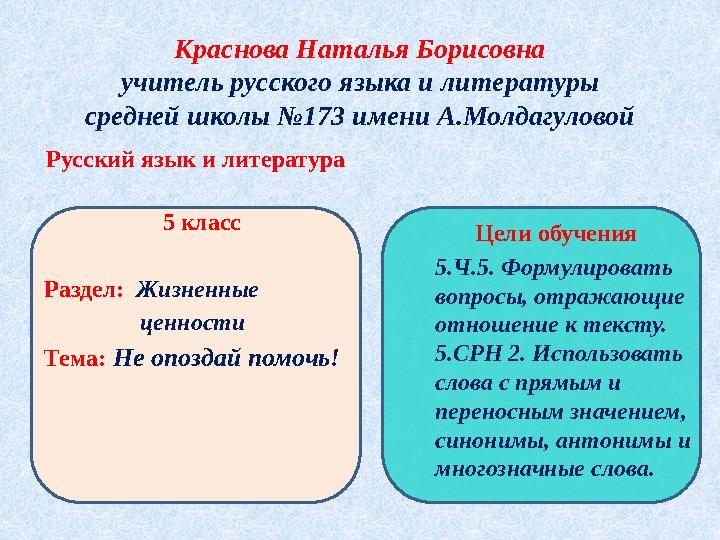 Краснова Наталья Борисовна
учитель русского языка и литературы
средней школы №173 имени А.Молдагуловой

Русский язык и литература

5 класс

Раздел: Жизненные ценности

Тема: Не опоздай помочь!

Цели обучения

5.Ч.5. Формулировать вопросы, отражающие отношение к тексту.
5.СРН 2. Использовать слова с прямым и переносным значением, синонимы, антонимы и многозначные слова.